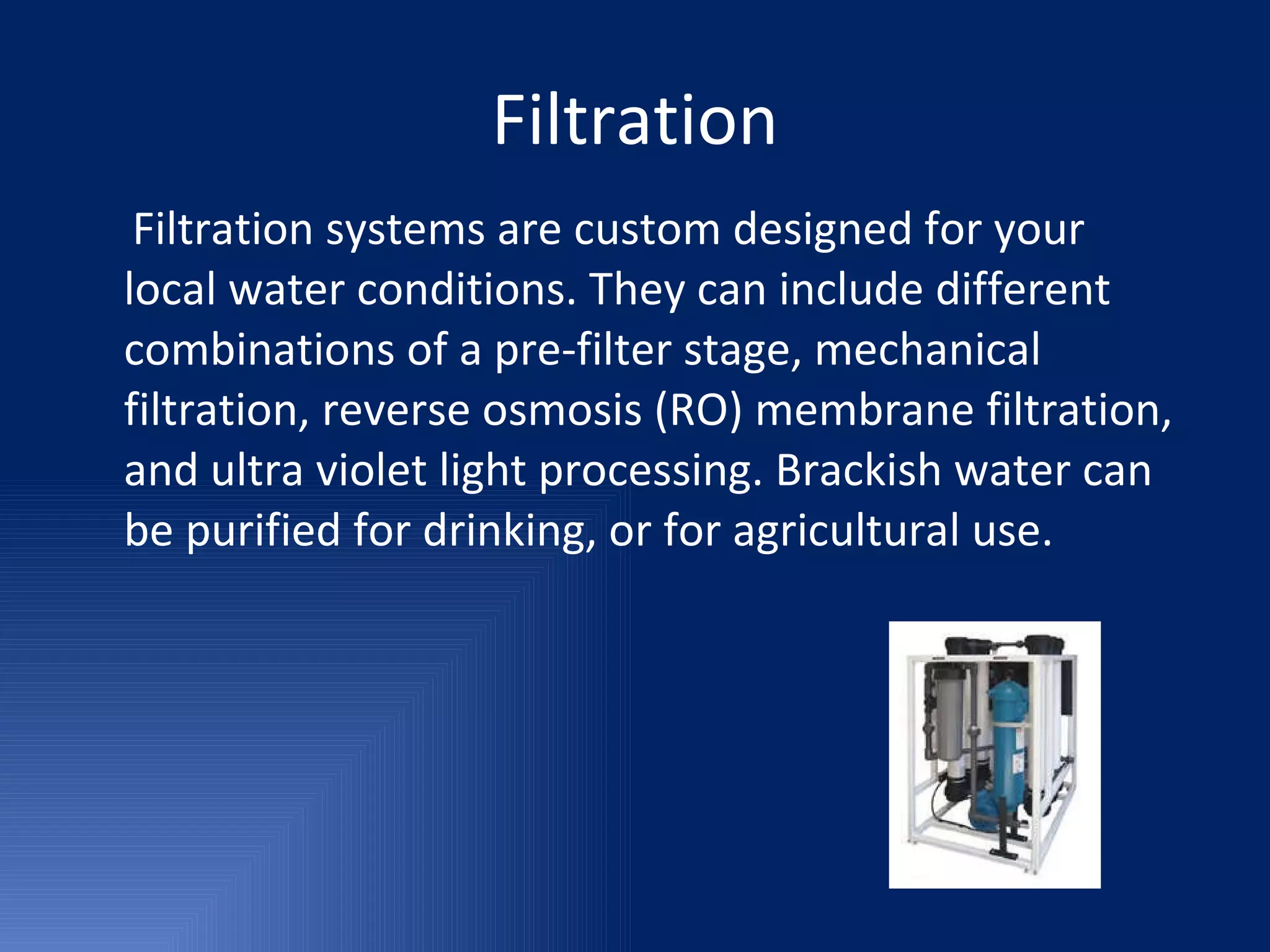 Filtration

Filtration systems are custom designed for your local water conditions. They can include different combinations of a pre-filter stage, mechanical filtration, reverse osmosis (RO) membrane filtration, and ultra violet light processing. Brackish water can be purified for drinking, or for agricultural use.